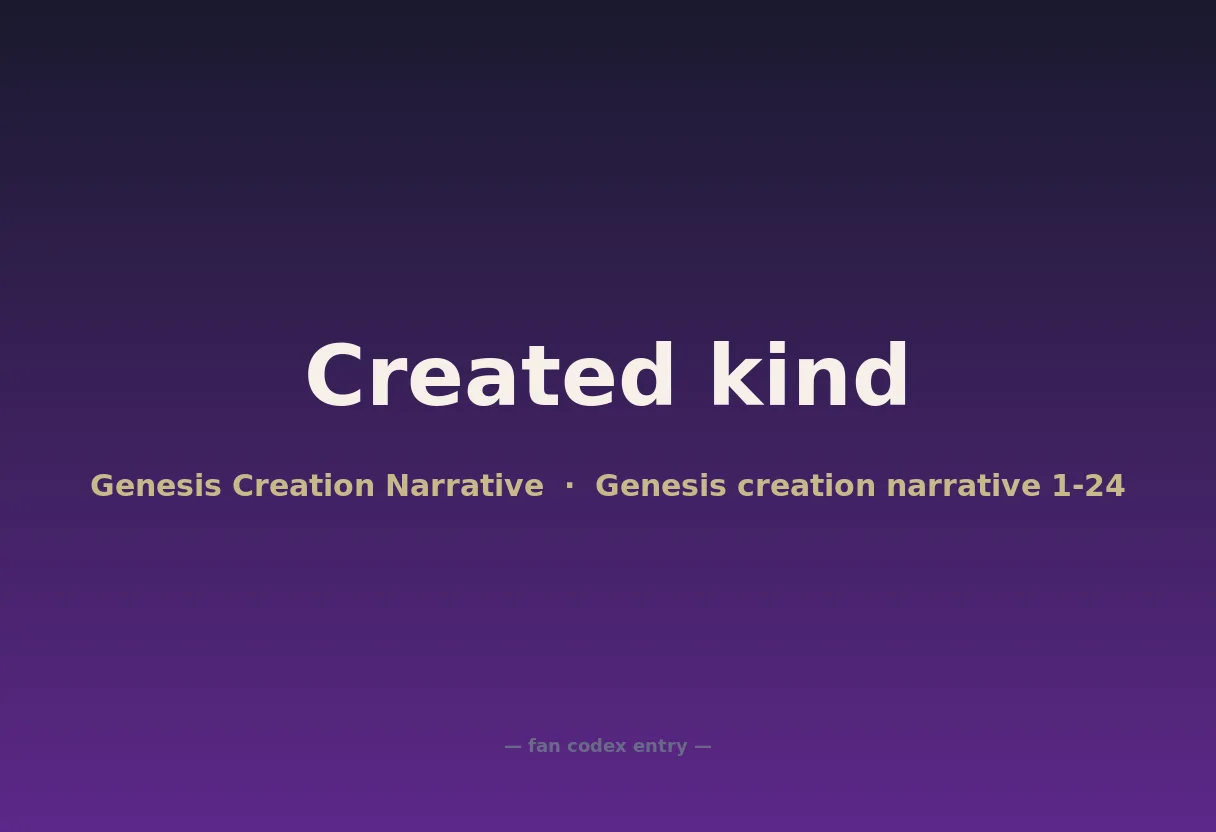 Created kind

Genesis Creation Narrative · Genesis creation narrative 1-24

— fan codex entry —